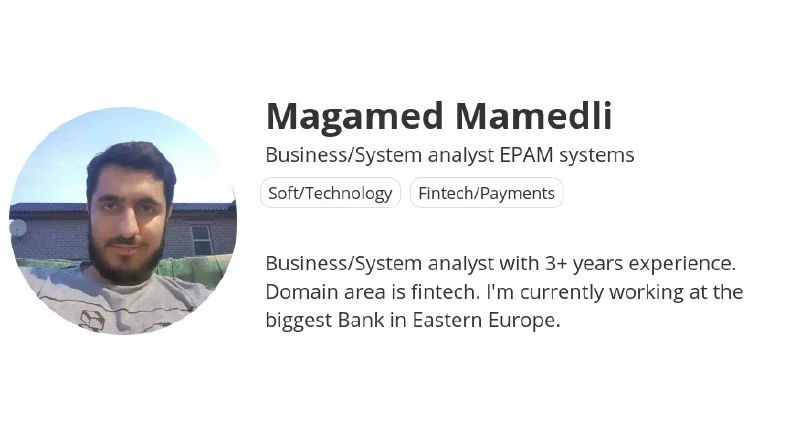 Magamed Mamedli

Business/System analyst EPAM systems

Soft/Technology

Fintech/Payments

Business/System analyst with 3+ years experience. Domain area is fintech. I'm currently working at the biggest Bank in Eastern Europe.